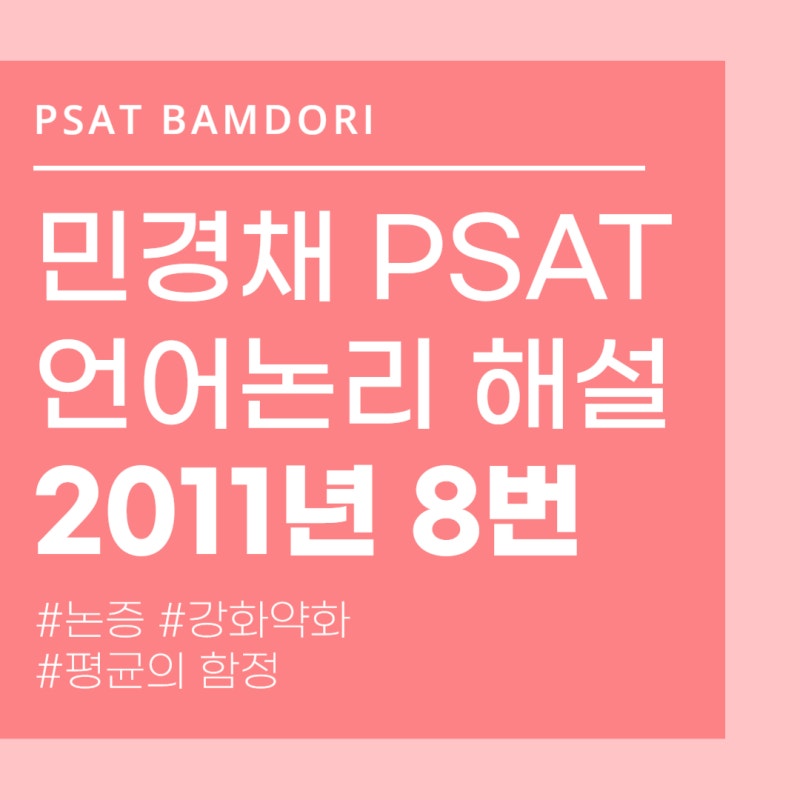 PSAT BAMDORI

민경채 PSAT
언어논리 해설
2011년 8번

#논증 #강화약화
#평균의 함정